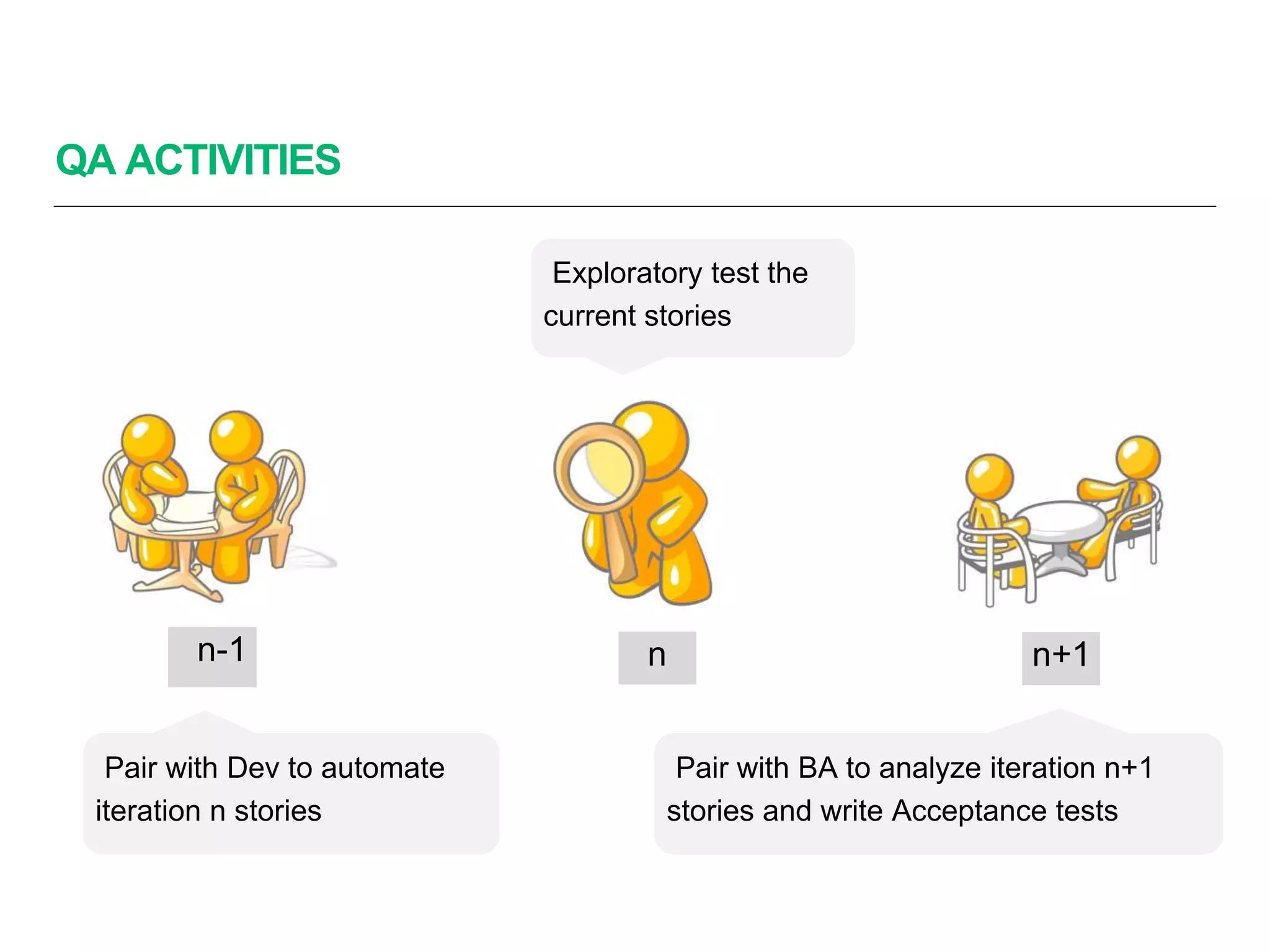 QA ACTIVITIES

Exploratory test the current stories

n-1

n

n+1

Pair with Dev to automate iteration n stories

Pair with BA to analyze iteration n+1 stories and write Acceptance tests